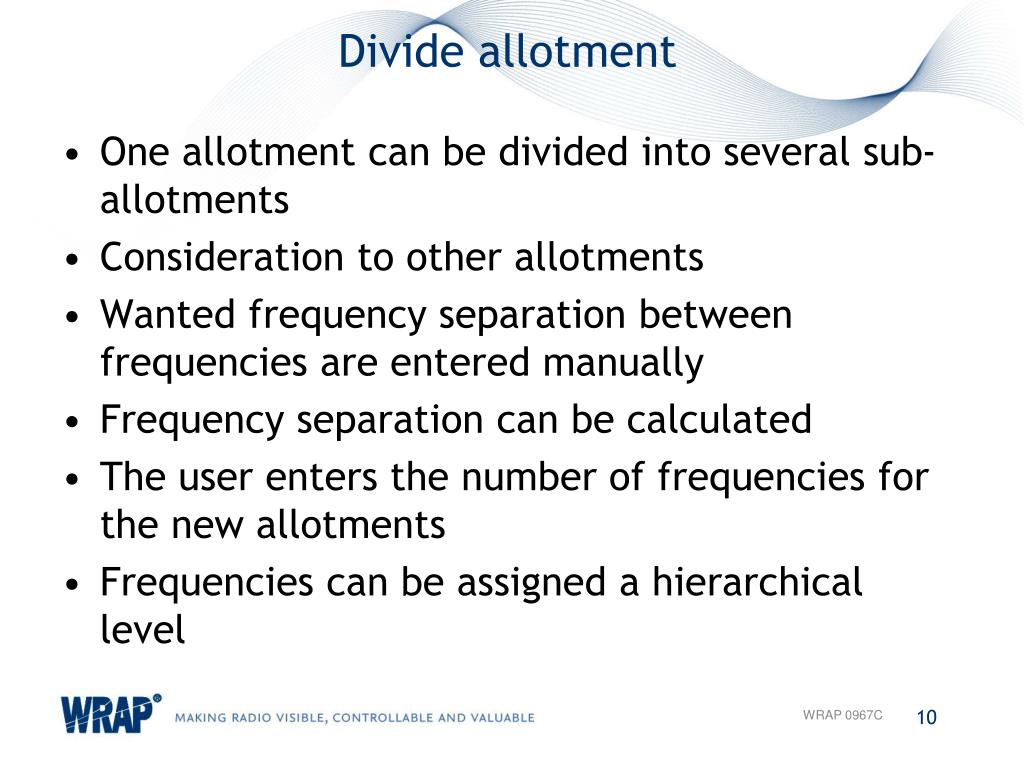 Divide allotment

• One allotment can be divided into several sub-allotments
• Consideration to other allotments
• Wanted frequency separation between frequencies are entered manually
• Frequency separation can be calculated
• The user enters the number of frequencies for the new allotments
• Frequencies can be assigned a hierarchical level

WRAP® MAKING RADIO VISIBLE, CONTROLLABLE AND VALUABLE

WRAP 0967C 10